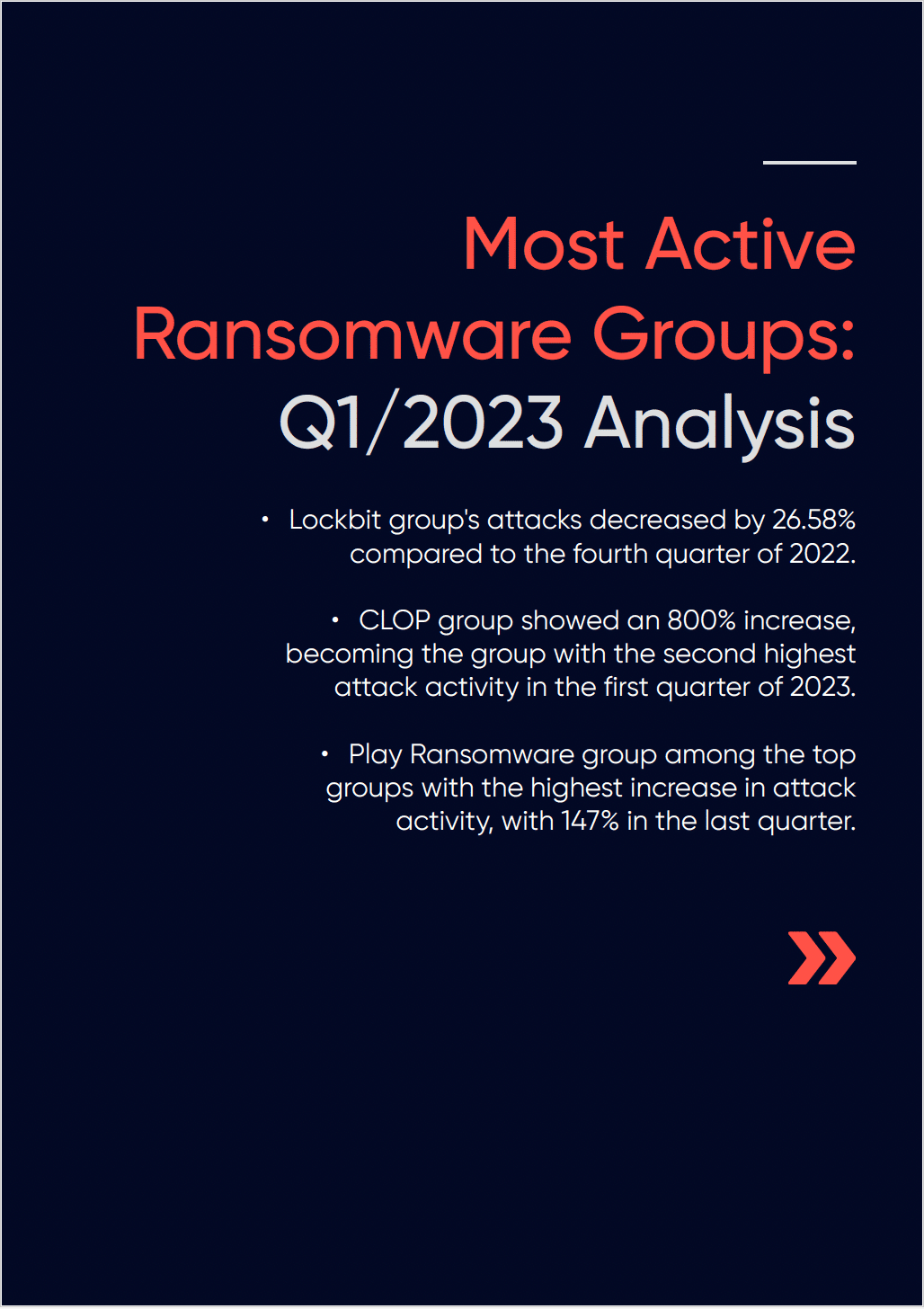 Most Active Ransomware Groups: Q1/2023 Analysis

• Lockbit group's attacks decreased by 26.58% compared to the fourth quarter of 2022.

• CLOP group showed an 800% increase, becoming the group with the second highest attack activity in the first quarter of 2023.

• Play Ransomware group among the top groups with the highest increase in attack activity, with 147% in the last quarter.